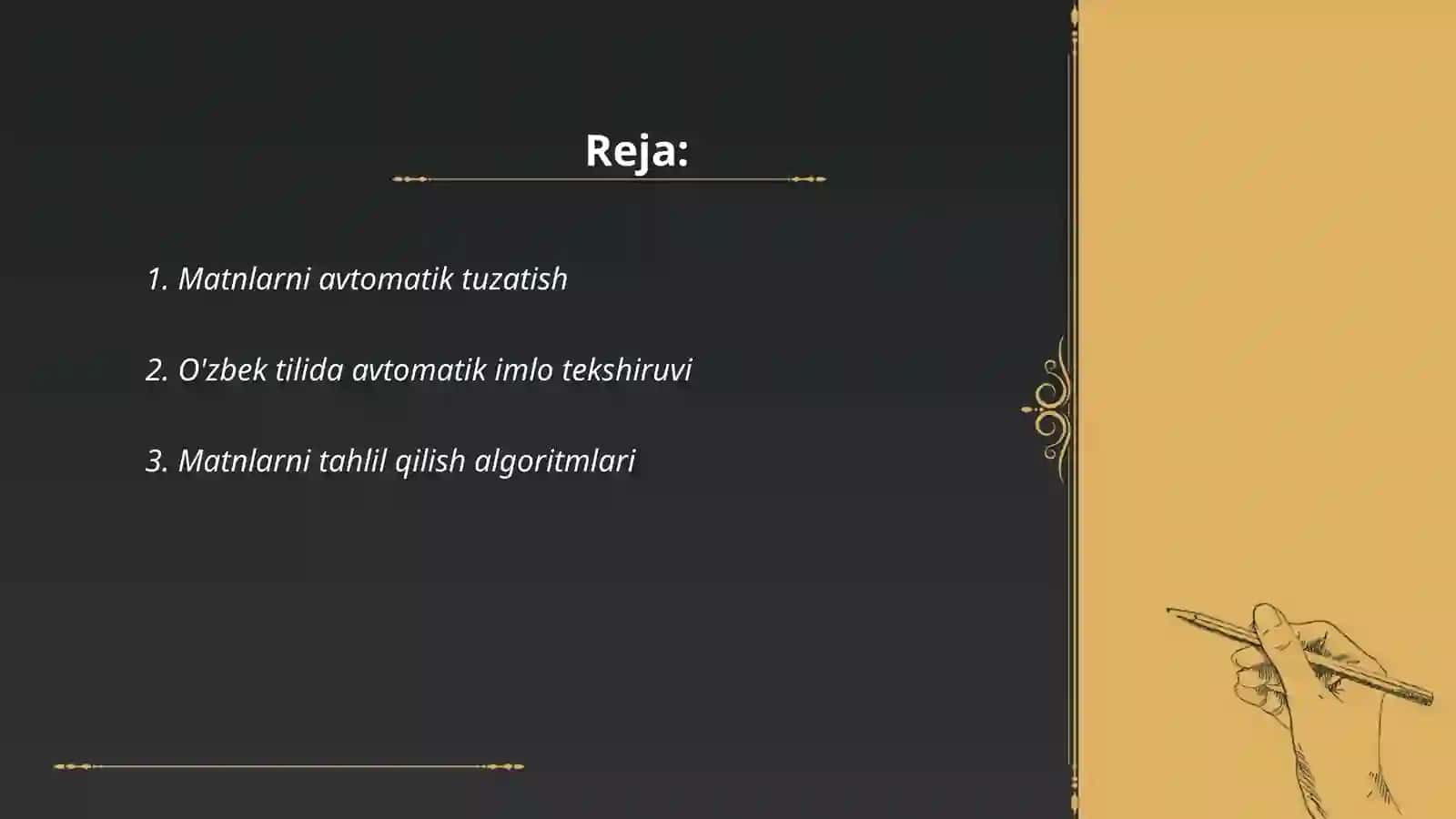 Reja:

1. Matnlarni avtomatik tuzatish

2. O'zbek tilida avtomatik imlo tekshiruvi

3. Matnlarni tahlil qilish algoritmlari